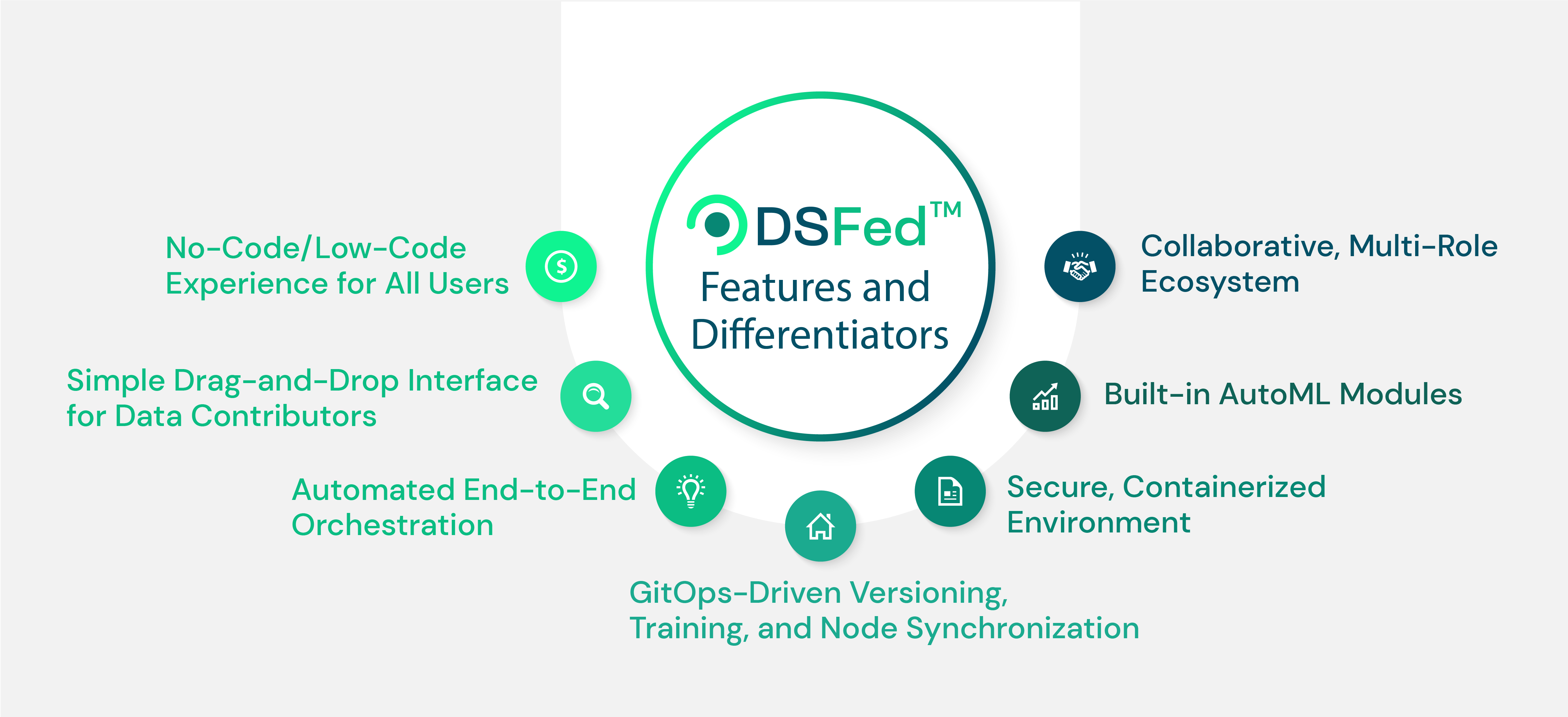 DSFed™
Features and Differentiators

No-Code/Low-Code Experience for All Users

Simple Drag-and-Drop Interface for Data Contributors

Automated End-to-End Orchestration

GitOps-Driven Versioning, Training, and Node Synchronization

Secure, Containerized Environment

Built-in AutoML Modules

Collaborative, Multi-Role Ecosystem